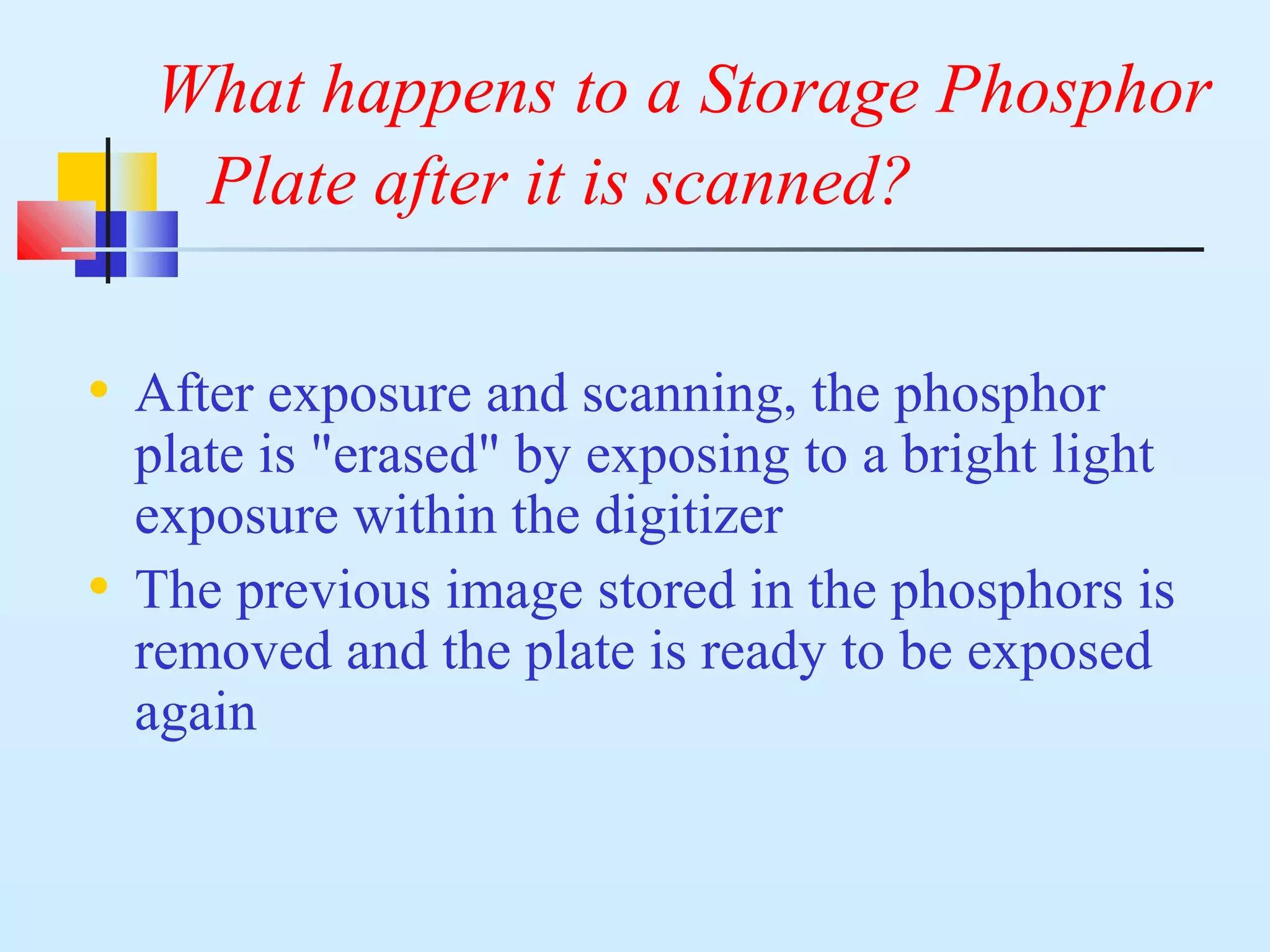 What happens to a Storage Phosphor Plate after it is scanned?

• After exposure and scanning, the phosphor plate is "erased" by exposing to a bright light exposure within the digitizer
• The previous image stored in the phosphors is removed and the plate is ready to be exposed again